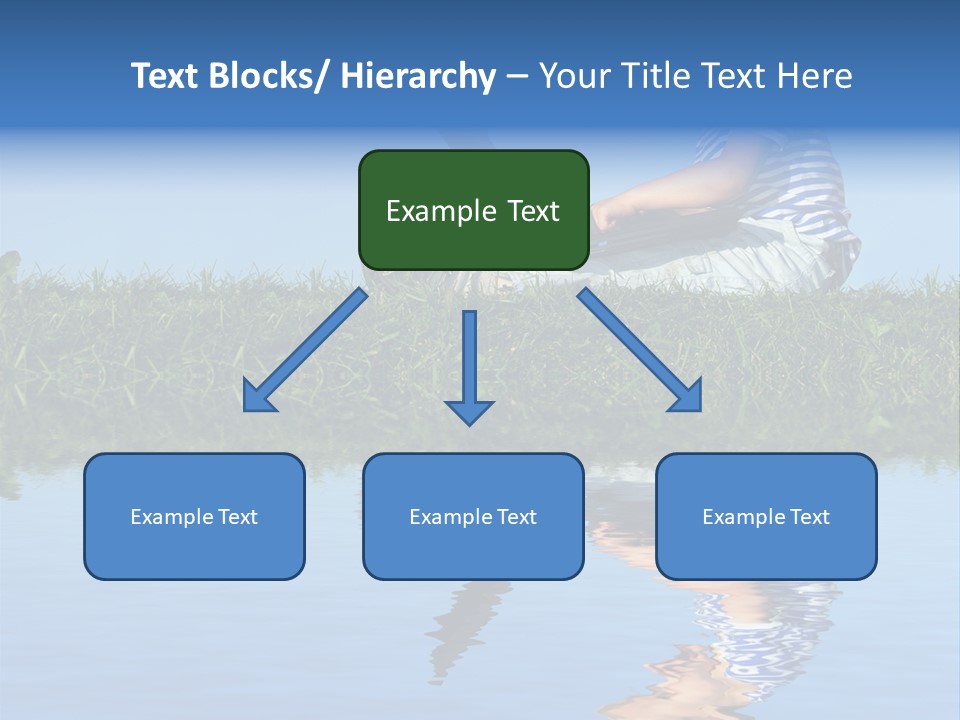 Text Blocks/ Hierarchy – Your Title Text Here

Example Text

Example Text

Example Text

Example Text